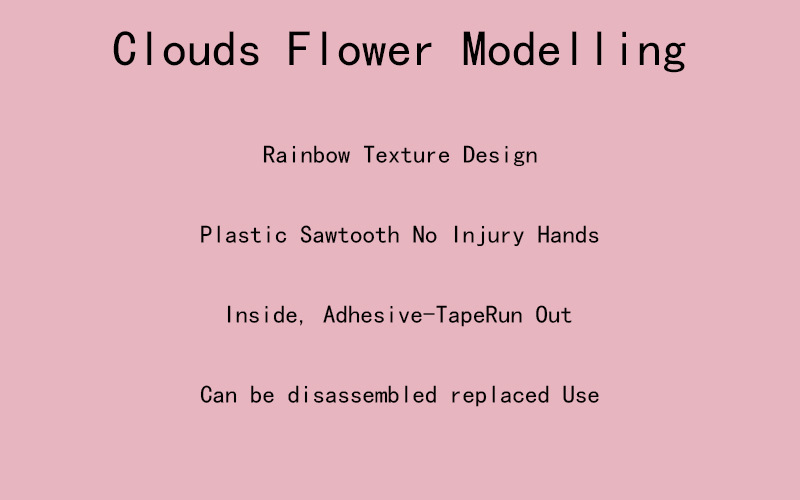 Clouds Flower Modelling

Rainbow Texture Design

Plastic Sawtooth No Injury Hands

Inside, Adhesive-TapeRun Out

Can be disassembled replaced Use